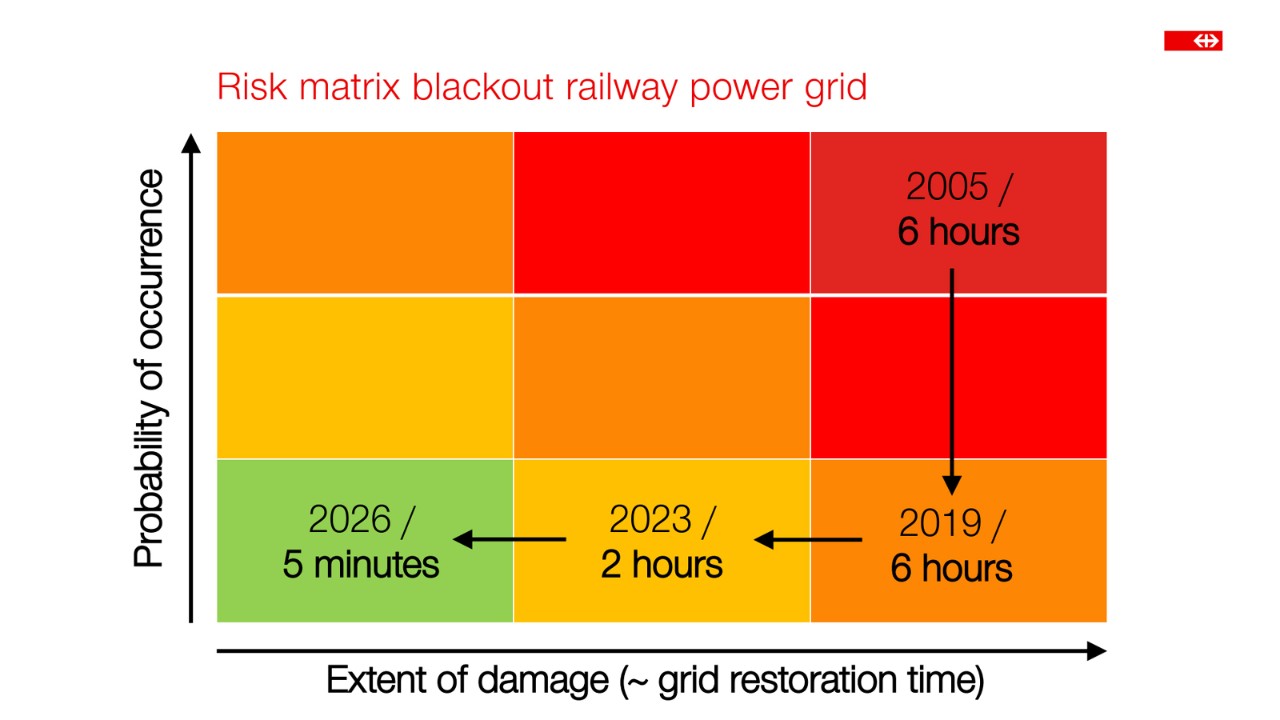 Risk matrix blackout railway power grid

Probability of occurrence

2005 /
6 hours

2026 /
5 minutes

2023 /
2 hours

2019 /
6 hours

Extent of damage (~ grid restoration time)